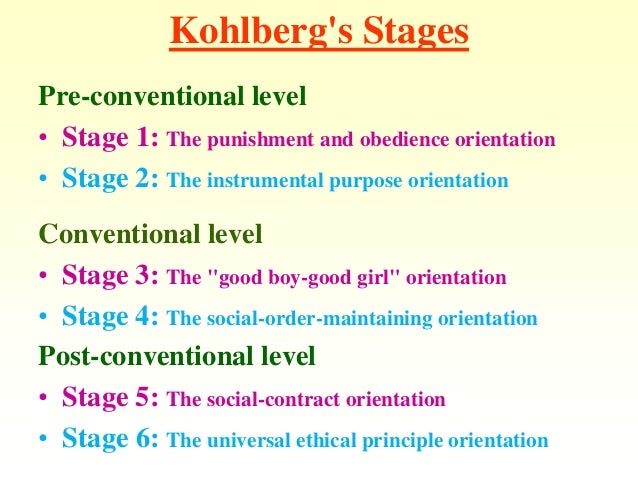 Kohlberg's Stages

Pre-conventional level

• Stage 1: The punishment and obedience orientation
• Stage 2: The instrumental purpose orientation

Conventional level

• Stage 3: The "good boy-good girl" orientation
• Stage 4: The social-order-maintaining orientation

Post-conventional level

• Stage 5: The social-contract orientation
• Stage 6: The universal ethical principle orientation